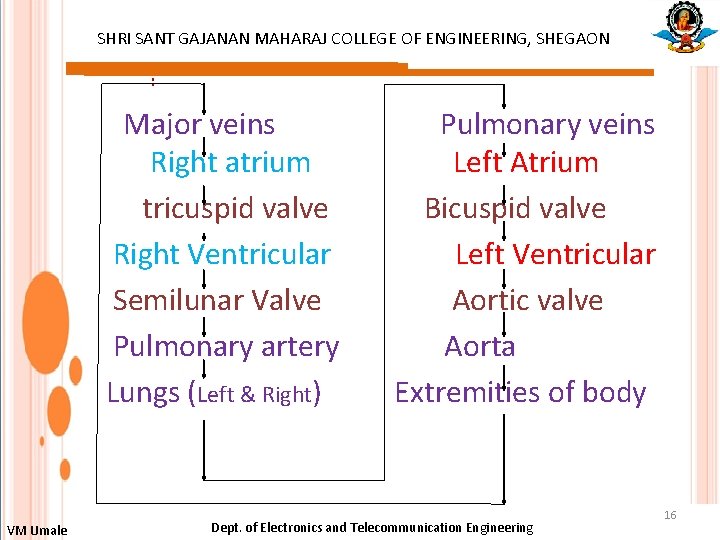 SHRI SANT GAJANAN MAHARAJ COLLEGE OF ENGINEERING, SHEGAON

Major veins
Right atrium
tricuspid valve
Right Ventricular
Semilunar Valve
Pulmonary artery
Lungs (Left & Right)

Pulmonary veins
Left Atrium
Bicuspid valve
Left Ventricular
Aortic valve
Aorta
Extremities of body

16

VM Umale

Dept. of Electronics and Telecommunication Engineering